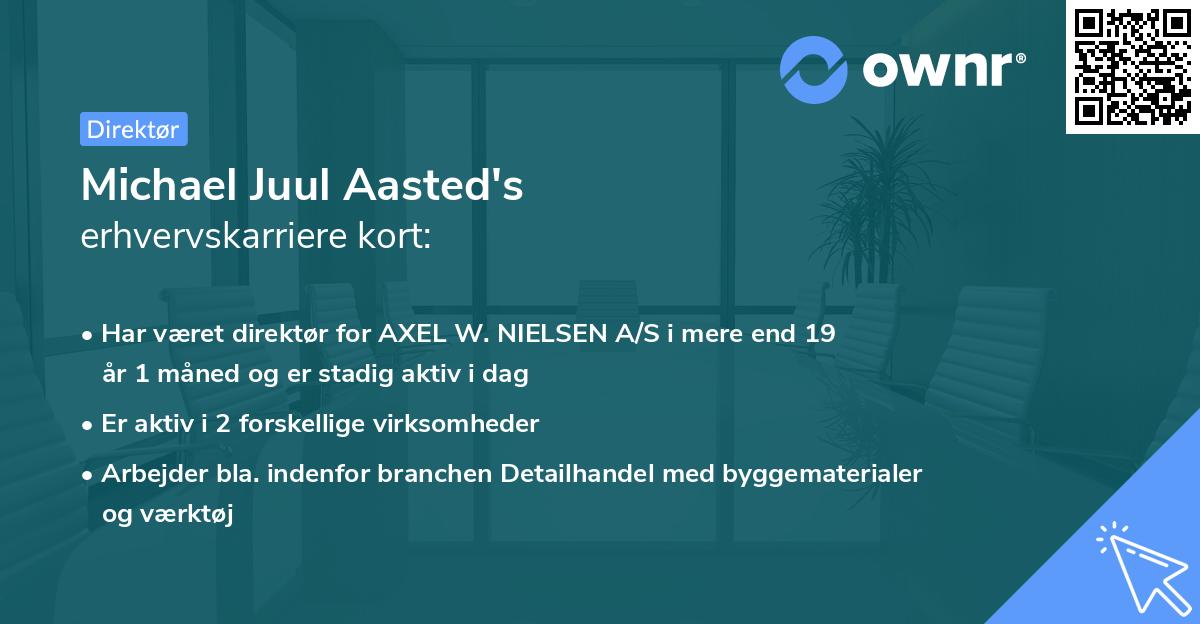 ownr®

Direktør

Michael Juul Aasted's
erhvervskarriere kort:

• Har været direktør for AXEL W. NIELSEN A/S i mere end 19 år 1 måned og er stadig aktiv i dag

• Er aktiv i 2 forskellige virksomheder

• Arbejder bla. indenfor branchen Detailhandel med byggematerialer og værktøj